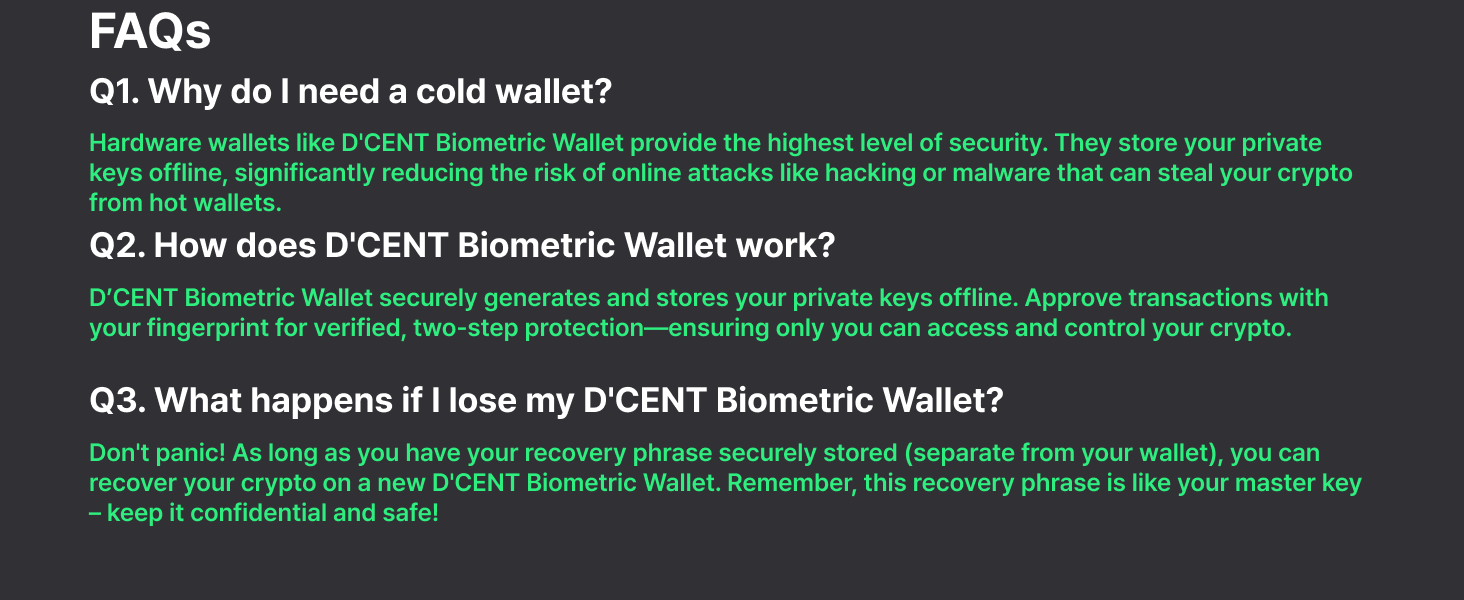 FAQs

Q1. Why do I need a cold wallet?

Hardware wallets like D'CENT Biometric Wallet provide the highest level of security. They store your private keys offline, significantly reducing the risk of online attacks like hacking or malware that can steal your crypto from hot wallets.

Q2. How does D'CENT Biometric Wallet work?

D'CENT Biometric Wallet securely generates and stores your private keys offline. Approve transactions with your fingerprint for verified, two-step protection—ensuring only you can access and control your crypto.

Q3. What happens if I lose my D'CENT Biometric Wallet?

Don't panic! As long as you have your recovery phrase securely stored (separate from your wallet), you can recover your crypto on a new D'CENT Biometric Wallet. Remember, this recovery phrase is like your master key – keep it confidential and safe!